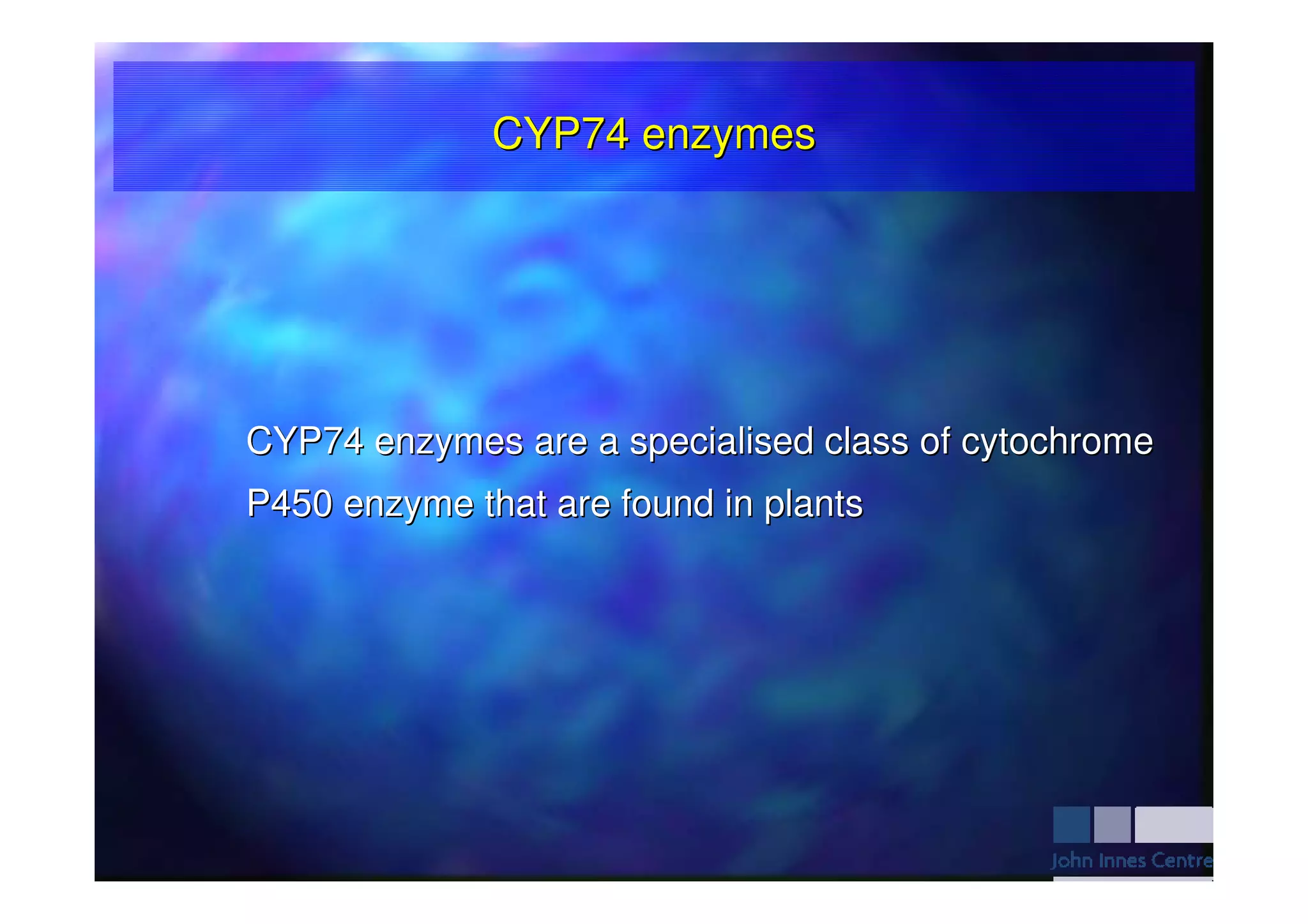 CYP74 enzymes

CYP74 enzymes are a specialised class of cytochrome P450 enzyme that are found in plants

John Innes Centre